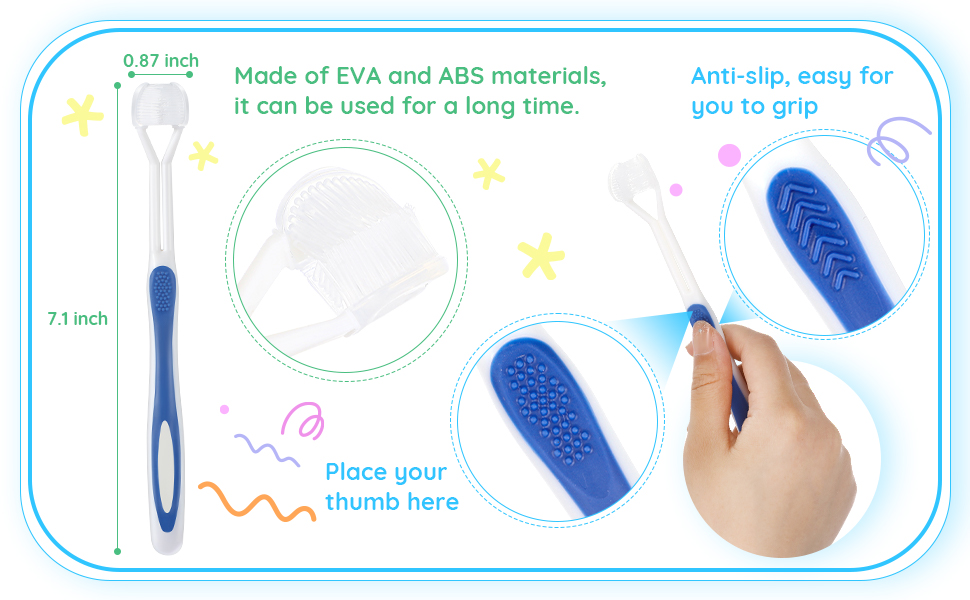 0.87 inch

7.1 inch

Made of EVA and ABS materials, it can be used for a long time.

Anti-slip, easy for you to grip

Place your thumb here